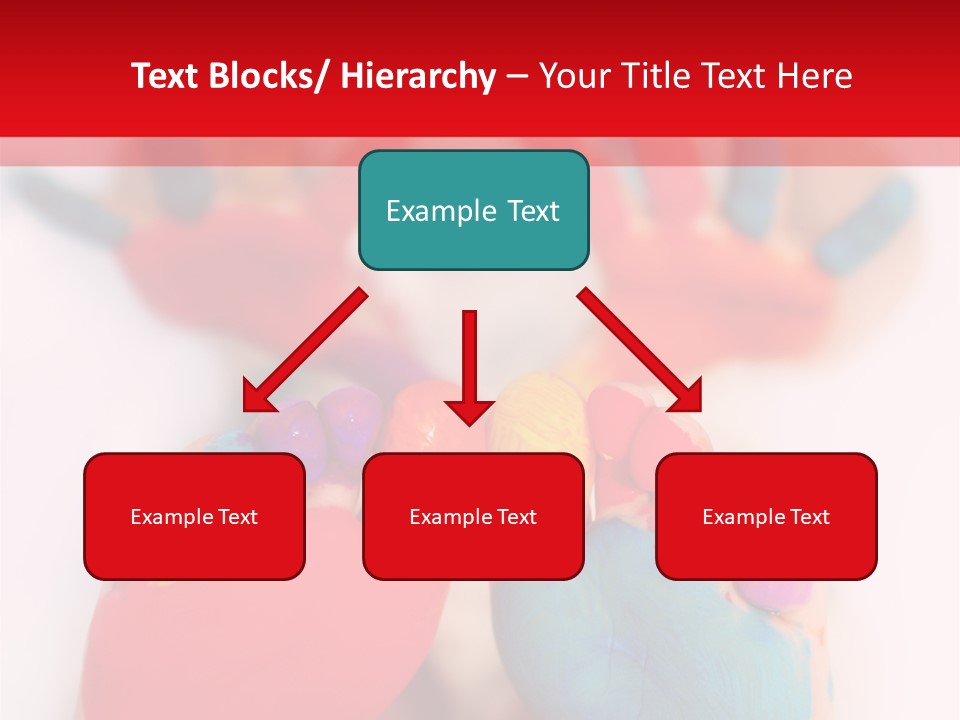 Text Blocks/ Hierarchy – Your Title Text Here

Example Text

Example Text

Example Text

Example Text